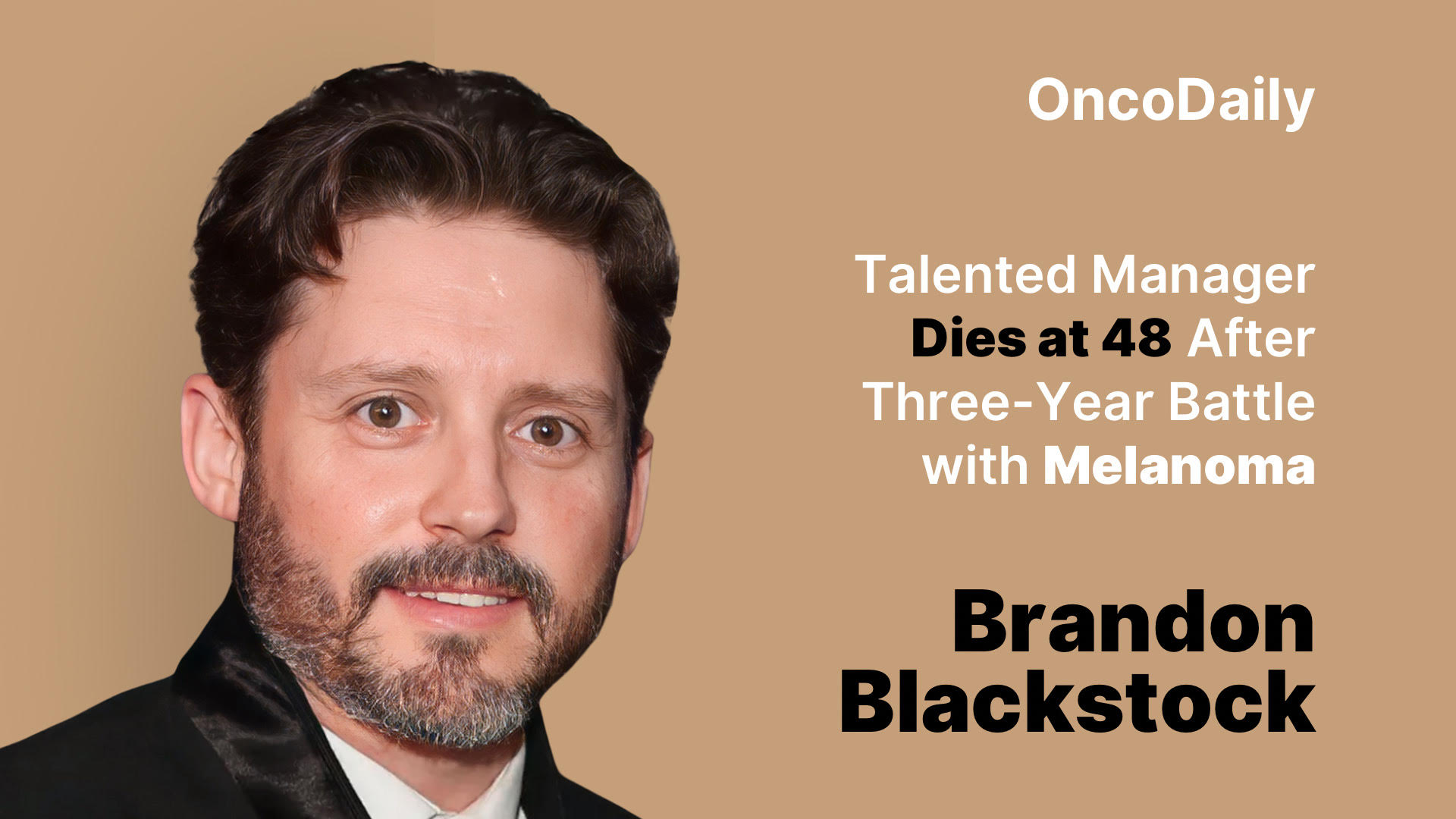 OncoDaily

Talented Manager Dies at 48 After Three-Year Battle with Melanoma

Brandon Blackstock